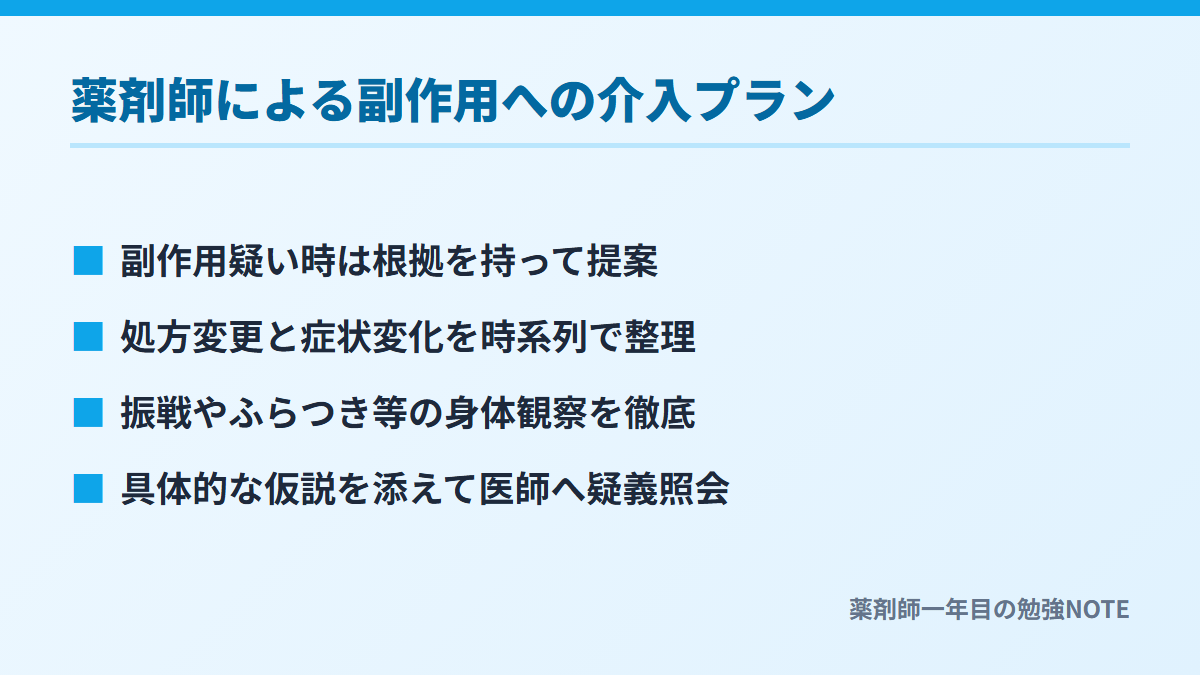 薬剤師による副作用への介入プラン

■ 副作用疑い時は根拠を持って提案

■ 処方変更と症状変化を時系列で整理

■ 振戦やふらつき等の身体観察を徹底

■ 具体的な仮説を添えて医師へ疑義照会

薬剤師一年目の勉強NOTE